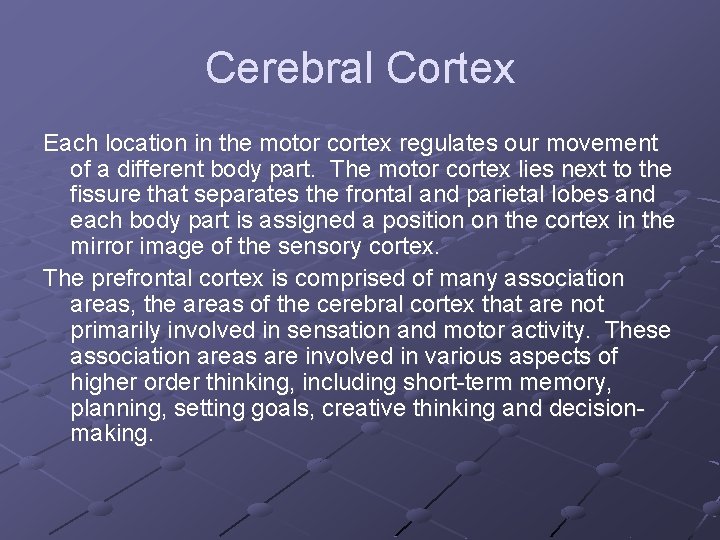 Cerebral Cortex

Each location in the motor cortex regulates our movement of a different body part. The motor cortex lies next to the fissure that separates the frontal and parietal lobes and each body part is assigned a position on the cortex in the mirror image of the sensory cortex.

The prefrontal cortex is comprised of many association areas, the areas of the cerebral cortex that are not primarily involved in sensation and motor activity. These association areas are involved in various aspects of higher order thinking, including short-term memory, planning, setting goals, creative thinking and decision-making.